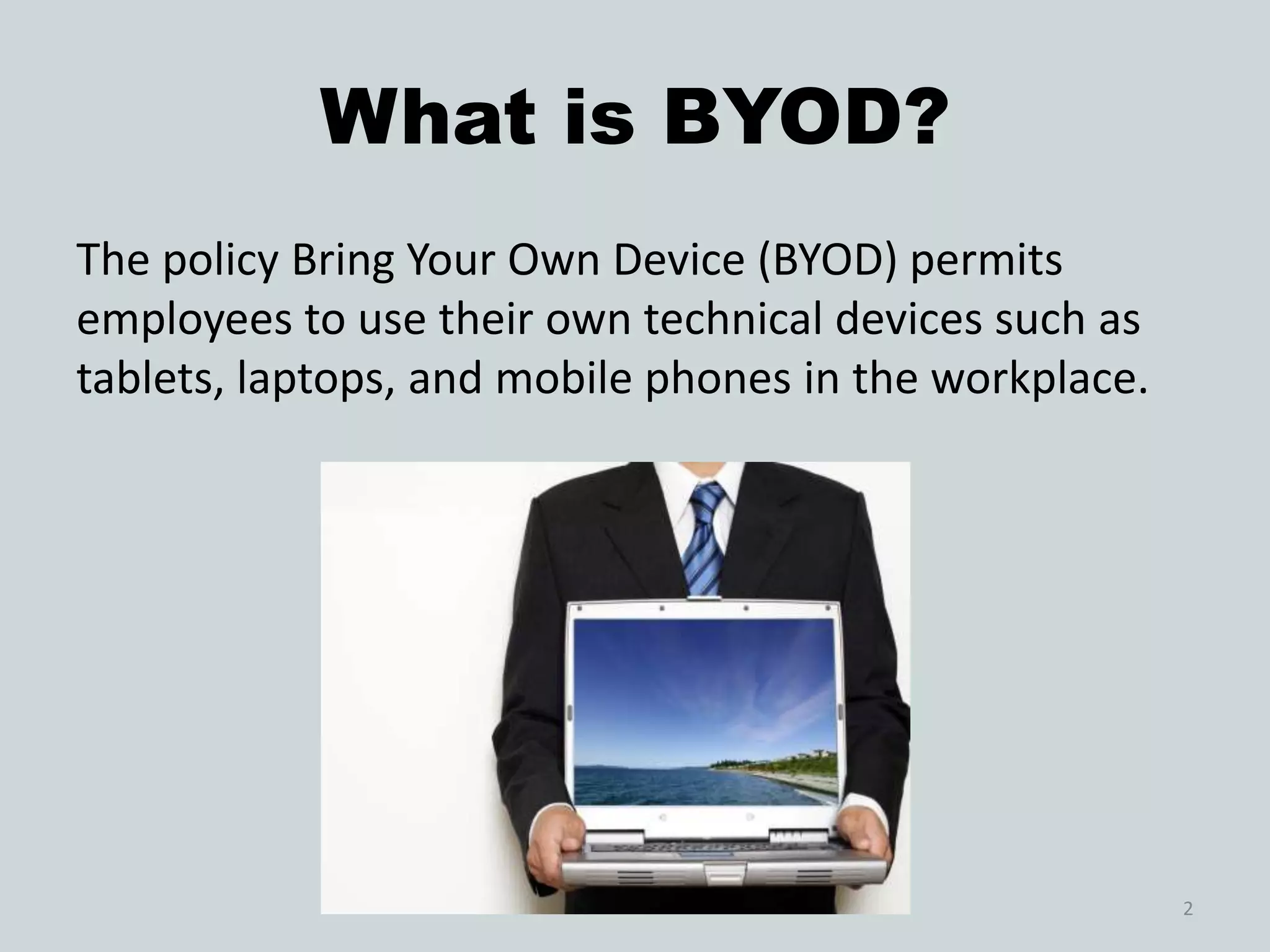 What is BYOD?

The policy Bring Your Own Device (BYOD) permits employees to use their own technical devices such as tablets, laptops, and mobile phones in the workplace.

2